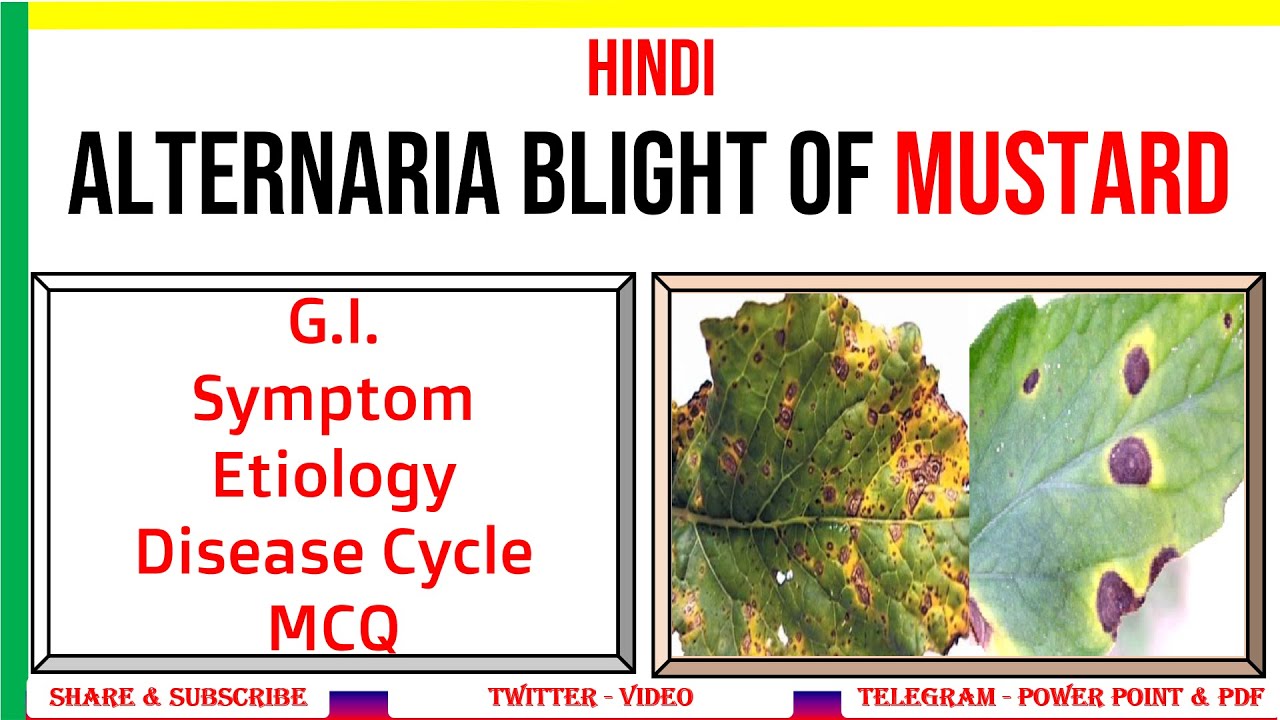 HINDI

ALTERNARIA BLIGHT OF MUSTARD

G.I.
Symptom
Etiology
Disease Cycle
MCQ

SHARE & SUBSCRIBE TWITTER - VIDEO TELEGRAM - POWER POINT & PDF